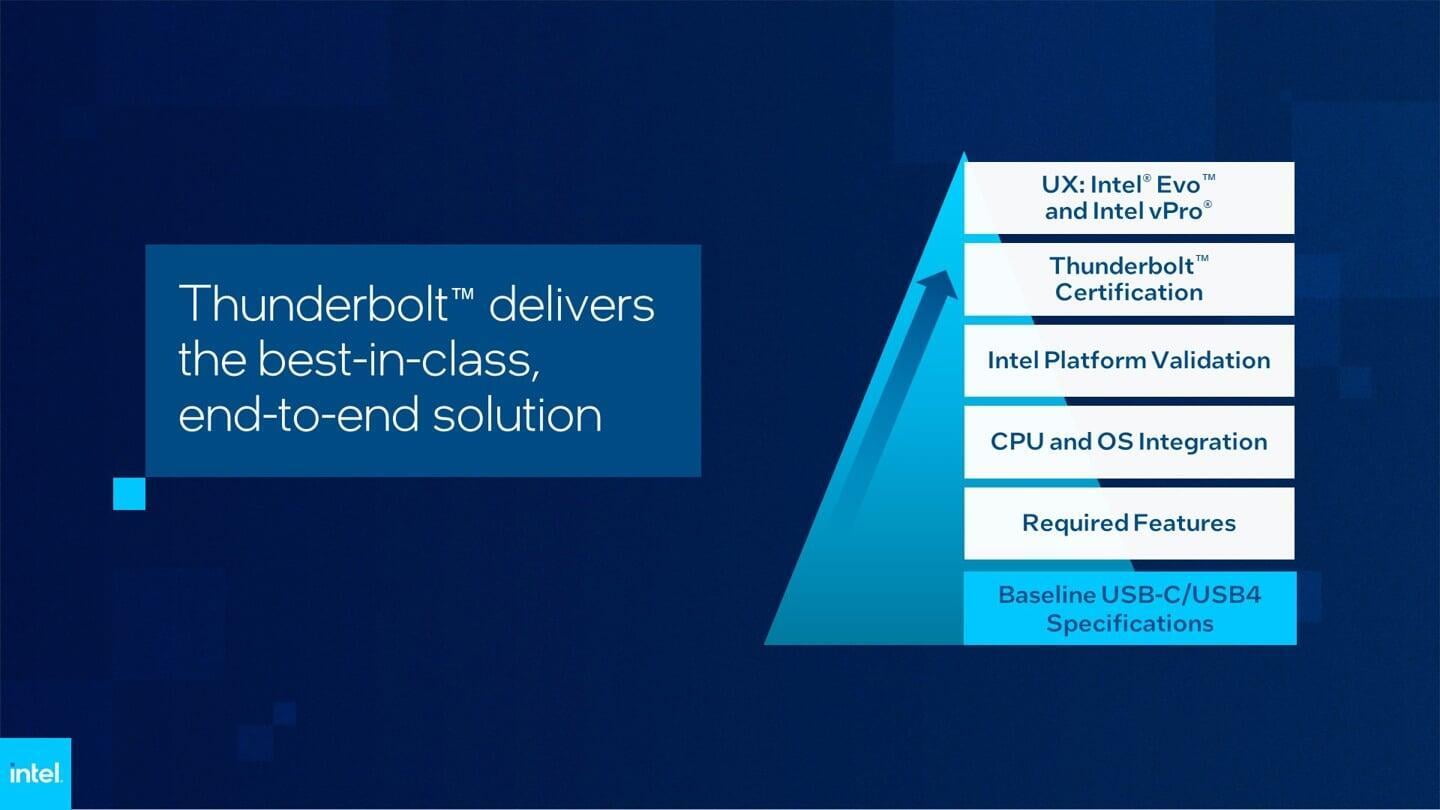 Thunderbolt™ delivers the best-in-class, end-to-end solution

UX: Intel® Evo™ and Intel vPro®

Thunderbolt™ Certification

Intel Platform Validation

CPU and OS Integration

Required Features

Baseline USB-C/USB4 Specifications

intel.